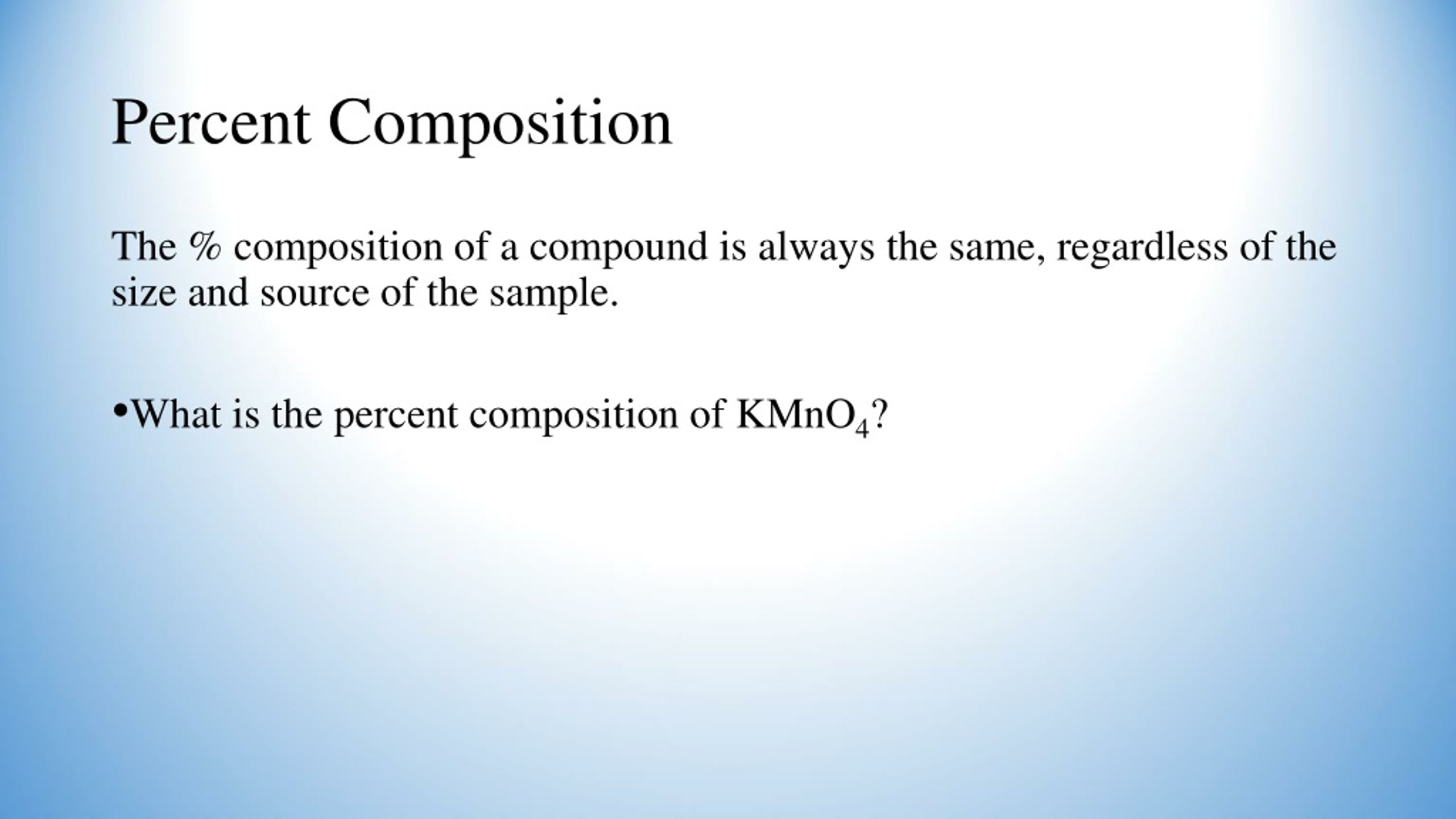 Percent Composition

The % composition of a compound is always the same, regardless of the size and source of the sample.

•What is the percent composition of $KMnO_4$?